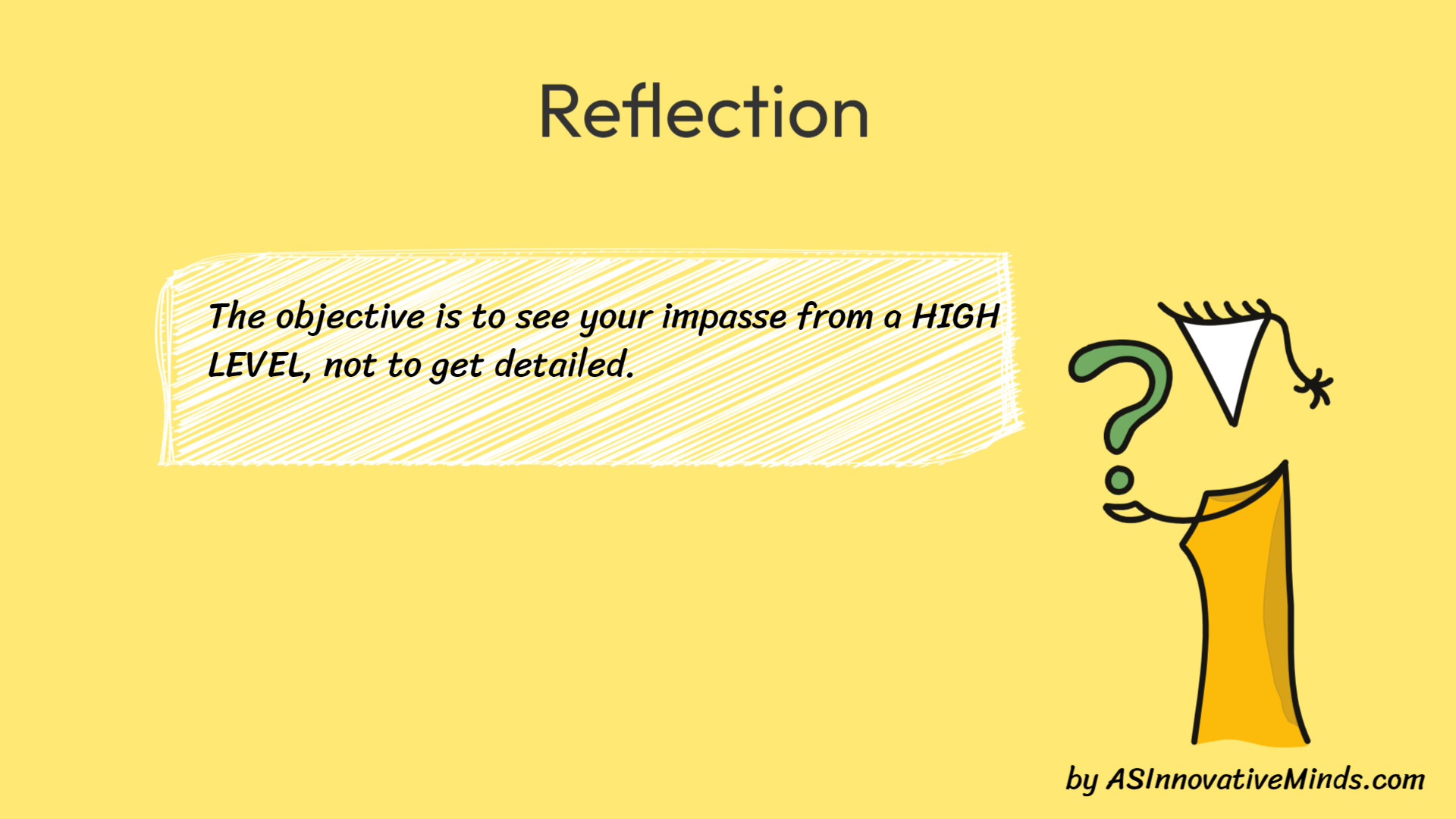 Reflection

The objective is to see your impasse from a HIGH LEVEL, not to get detailed.

by ASInnovativeMinds.com